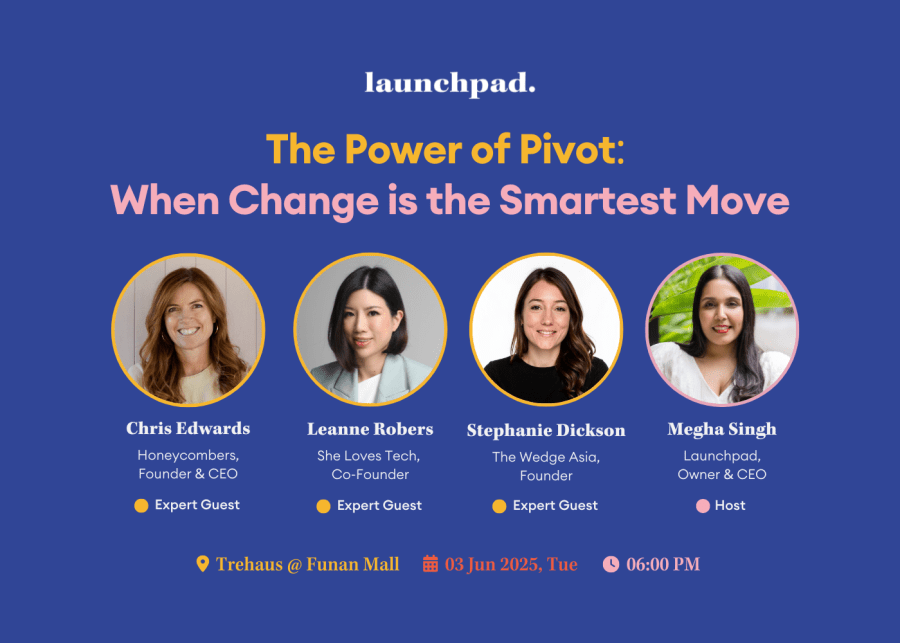 launchpad.

The Power of Pivot:
When Change is the Smartest Move

Chris Edwards
Honeycombers, Founder & CEO
Expert Guest

Leanne Robers
She Loves Tech, Co-Founder
Expert Guest

Stephanie Dickson
The Wedge Asia, Founder
Expert Guest

Megha Singh
Launchpad, Owner & CEO
Host

Trehaus @ Funan Mall 03 Jun 2025, Tue 06:00 PM